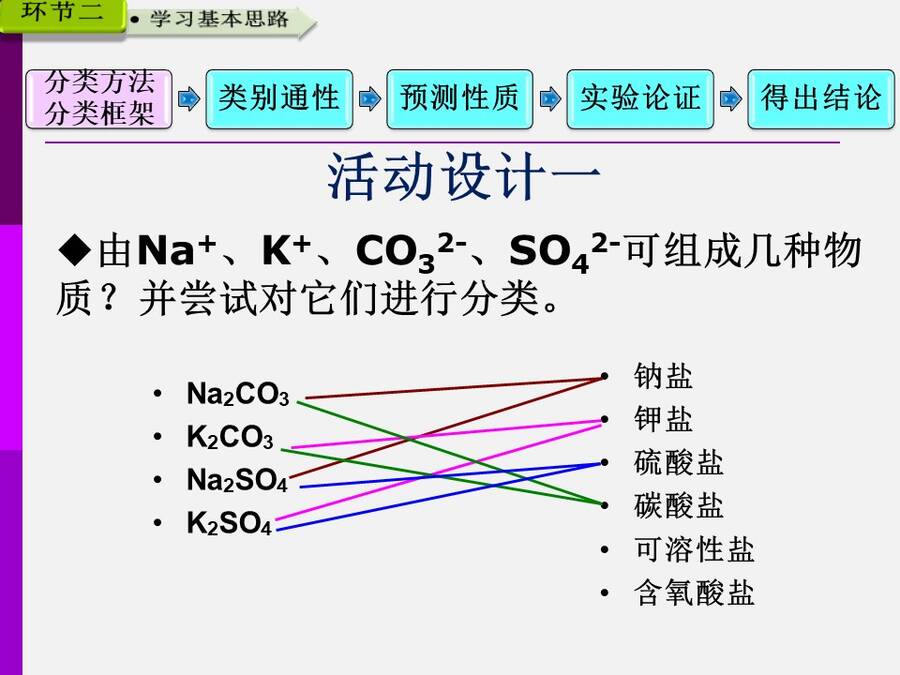 环节二

• 学习基本思路

分类方法
分类框架

类别通性

预测性质

实验论证

得出结论

活动设计一

◆由$Na^+$、$K^+$、$CO_3^{2-}$、$SO_4^{2-}$可组成几种物质？并尝试对它们进行分类。

• $Na_2CO_3$
• $K_2CO_3$
• $Na_2SO_4$
• $K_2SO_4$

• 钠盐
• 钾盐
• 硫酸盐
• 碳酸盐
• 可溶性盐
• 含氧酸盐